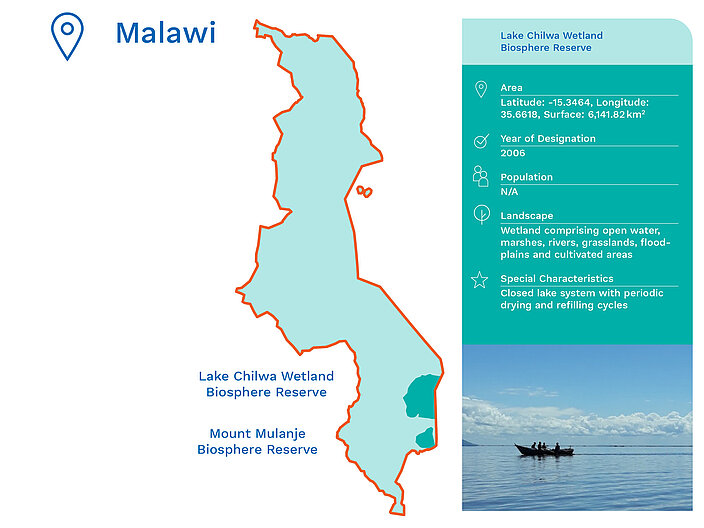 Malawi

Lake Chilwa Wetland Biosphere Reserve

Mount Mulanje Biosphere Reserve

Lake Chilwa Wetland Biosphere Reserve

Area
Latitude: -15.3464, Longitude: 35.6618, Surface: 6,141.82 km$^2$

Year of Designation
2006

Population
N/A

Landscape
Wetland comprising open water, marshes, rivers, grasslands, floodplains and cultivated areas

Special Characteristics
Closed lake system with periodic drying and refilling cycles